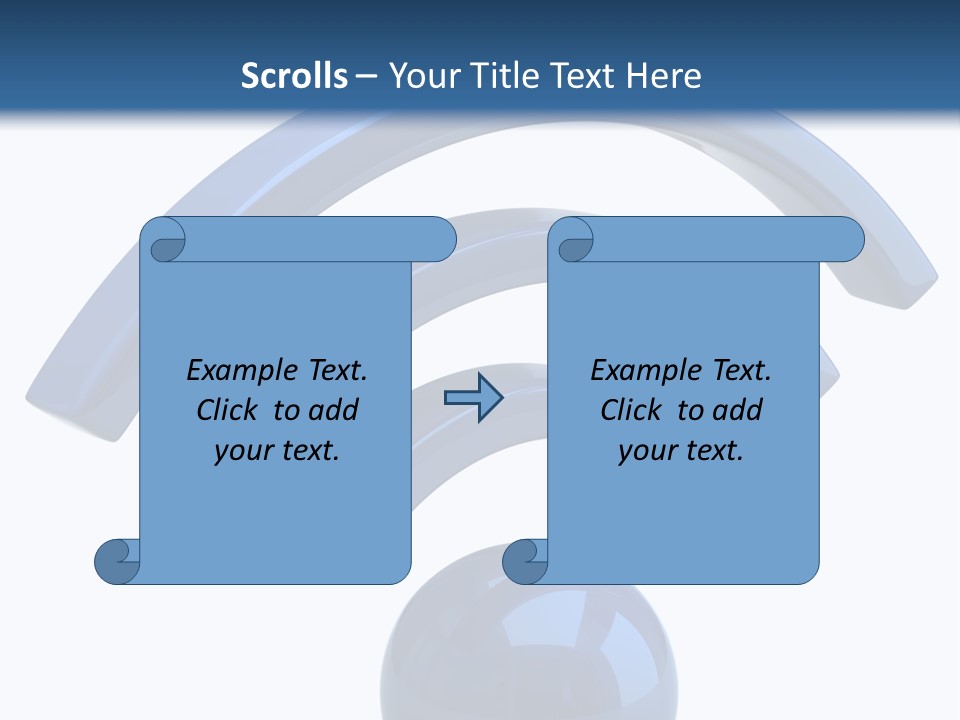 Scrolls – Your Title Text Here

Example Text. Click to add your text.

Example Text. Click to add your text.